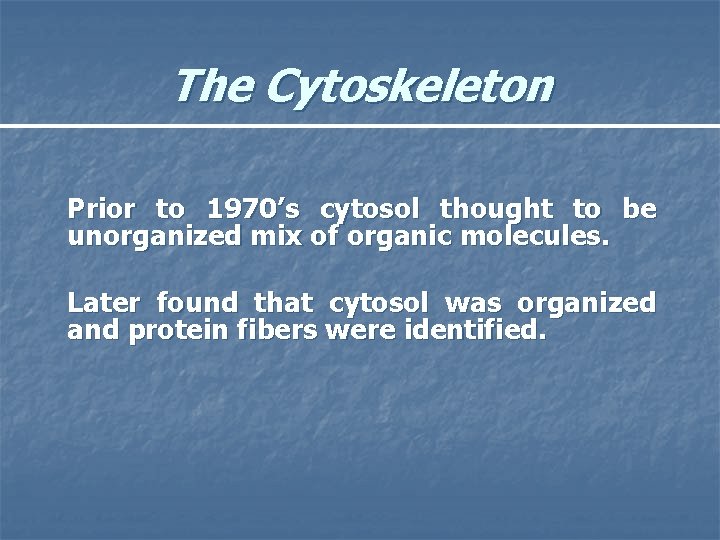 The Cytoskeleton

Prior to 1970’s cytosol thought to be unorganized mix of organic molecules.

Later found that cytosol was organized and protein fibers were identified.